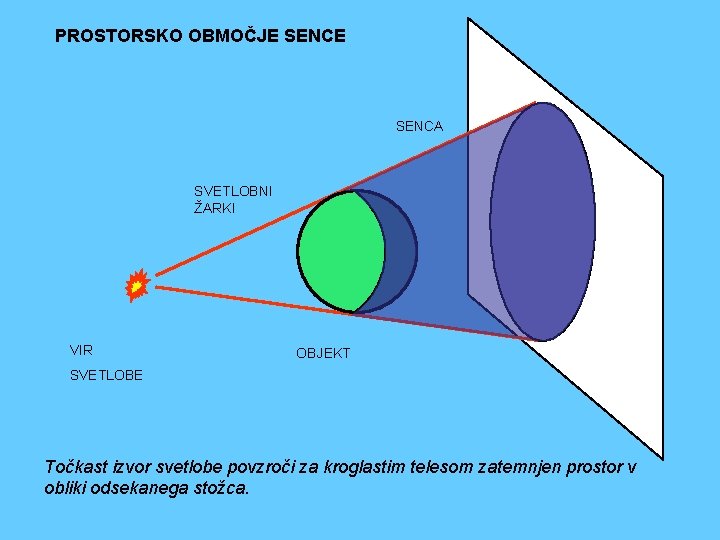 PROSTORSKO OBMOČJE SENCE

SENCA

SVETLOBNI
ŽARKI

VIR
SVETLOBE

OBJEKT

Točkast izvor svetlobe povzroči za kroglastim telesom zatemnjen prostor v obliki odsekanega stožca.